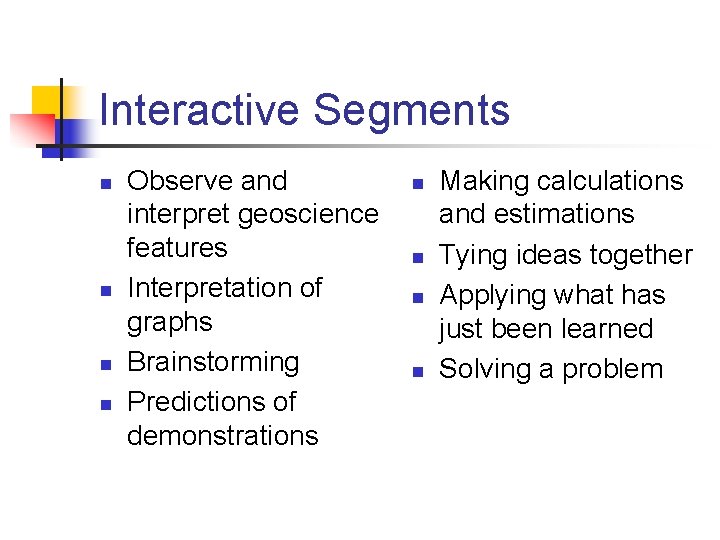 Interactive Segments

- Observe and interpret geoscience features
- Interpretation of graphs
- Brainstorming
- Predictions of demonstrations

- Making calculations and estimations
- Tying ideas together
- Applying what has just been learned
- Solving a problem